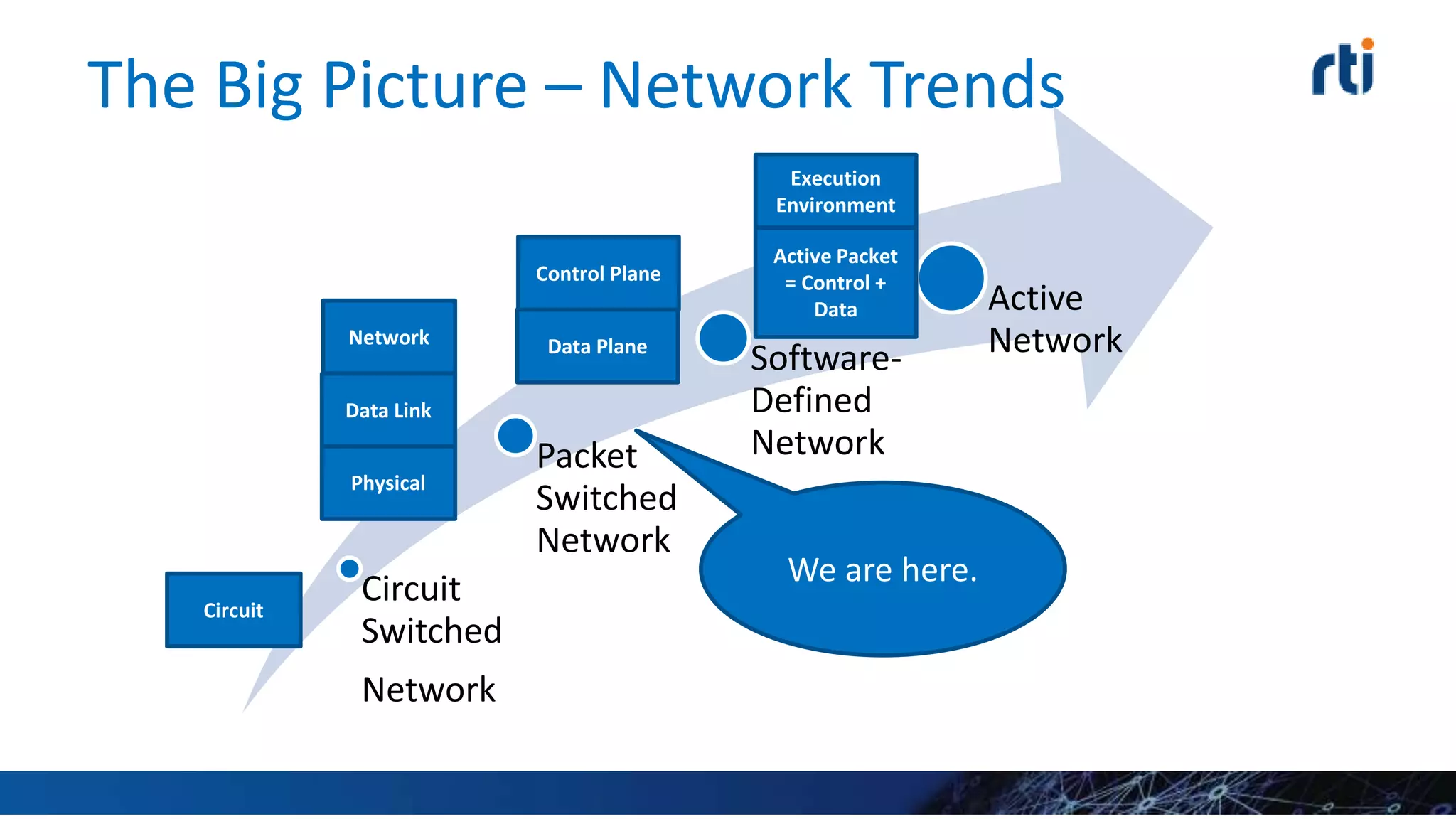 The Big Picture – Network Trends

rti

Circuit

Circuit Switched

Network

Network

Data Link

Physical

Packet Switched Network

Control Plane

Data Plane

Software-Defined Network

Execution Environment

Active Packet = Control + Data

Active Network

We are here.